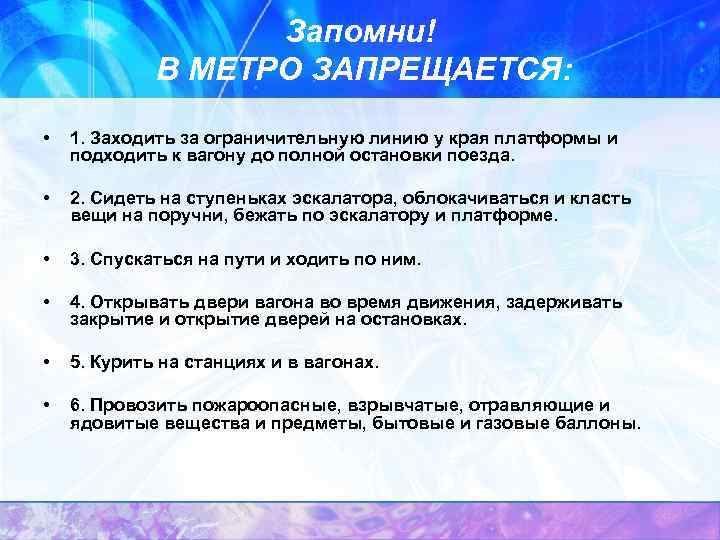 Запомни!
В МЕТРО ЗАПРЕЩАЕТСЯ:

• 1. Заходить за ограничительную линию у края платформы и подходить к вагону до полной остановки поезда.

• 2. Сидеть на ступеньках эскалатора, облокачиваться и класть вещи на поручни, бежать по эскалатору и платформе.

• 3. Спускаться на пути и ходить по ним.

• 4. Открывать двери вагона во время движения, задерживать закрытие и открытие дверей на остановках.

• 5. Курить на станциях и в вагонах.

• 6. Провозить пожароопасные, взрывчатые, отравляющие и ядовитые вещества и предметы, бытовые и газовые баллоны.